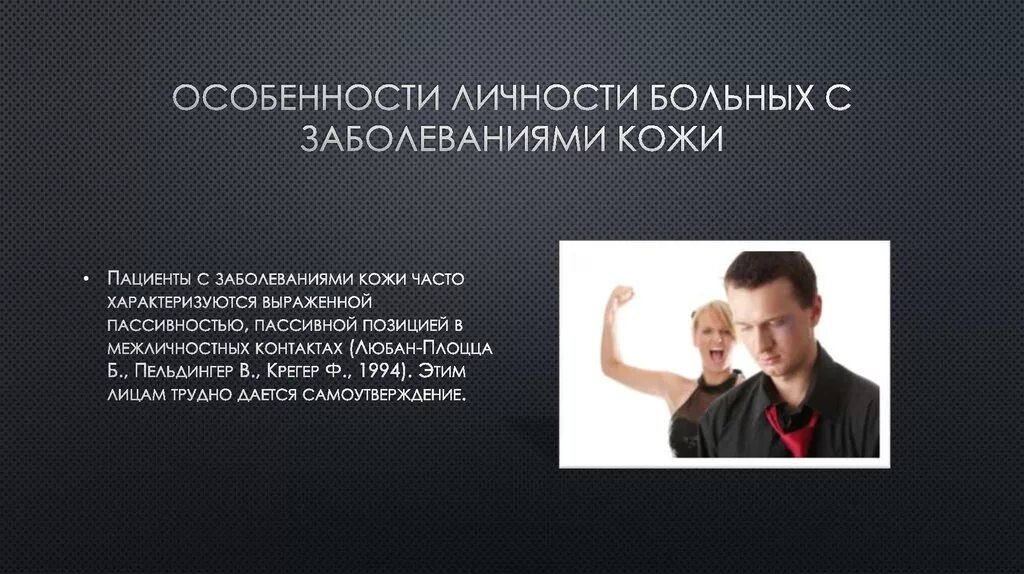 ОСОБЕННОСТИ ЛИЧНОСТИ БОЛЬНЫХ С ЗАБОЛЕВАНИЯМИ КОЖИ

• Пациенты с заболеваниями кожи часто характеризуются выраженной пассивностью, пассивной позицией в межличностных контактах (Любан-Плоцца Б., Пельдингер В., Крегер Ф., 1994). Этим лицам трудно дается самоутверждение.